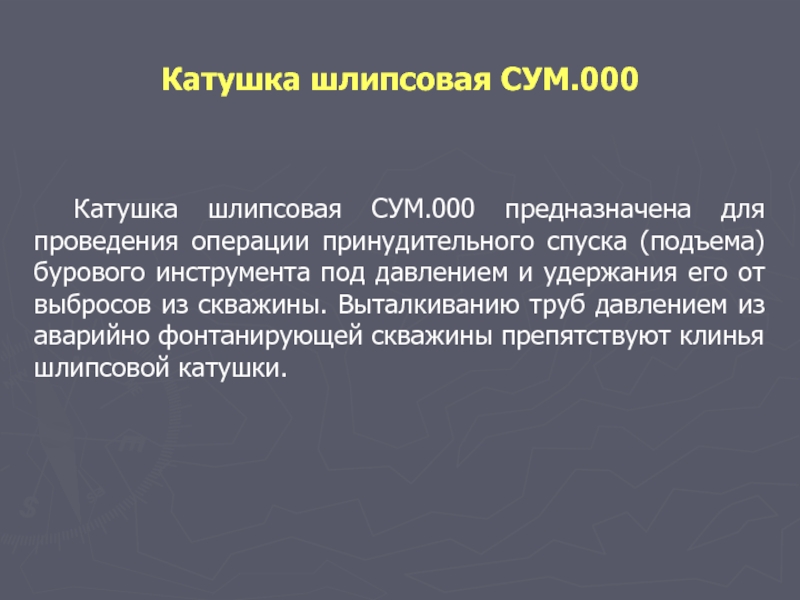 Катушка шлипсовая СУМ.000

Катушка шлипсовая СУМ.000 предназначена для проведения операции принудительного спуска (подъема) бурового инструмента под давлением и удержания его от выбросов из скважины. Выталкиванию труб давлением из аварийно фонтанирующей скважины препятствуют клинья шлипсовой катушки.